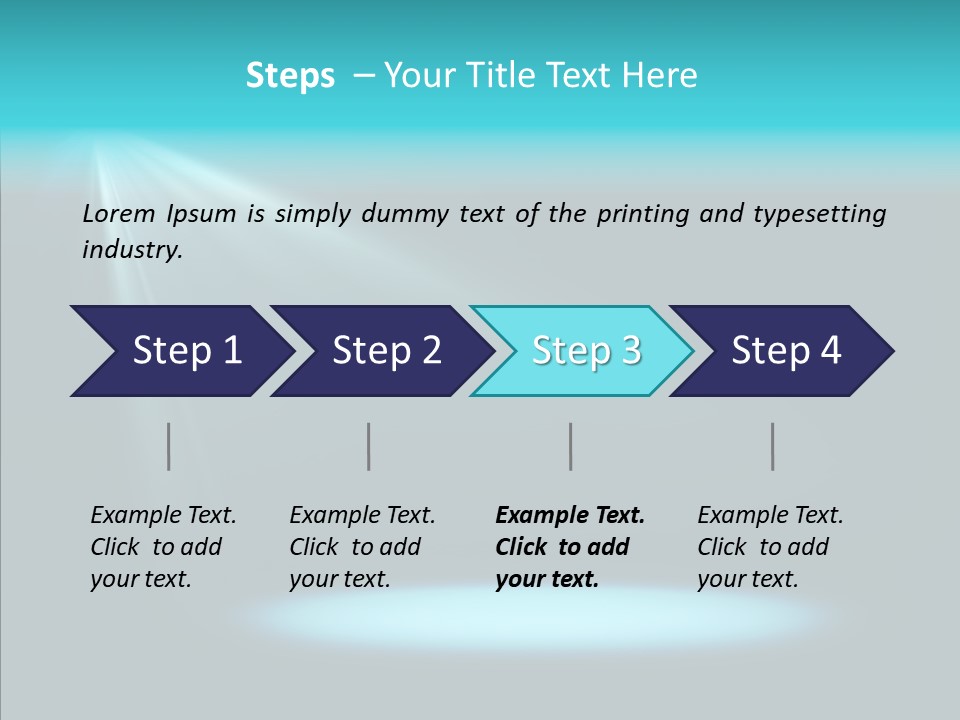 Steps – Your Title Text Here

Lorem Ipsum is simply dummy text of the printing and typesetting industry.

Step 1

Step 2

Step 3

Step 4

Example Text. Click to add your text.

Example Text. Click to add your text.

Example Text. Click to add your text.

Example Text. Click to add your text.